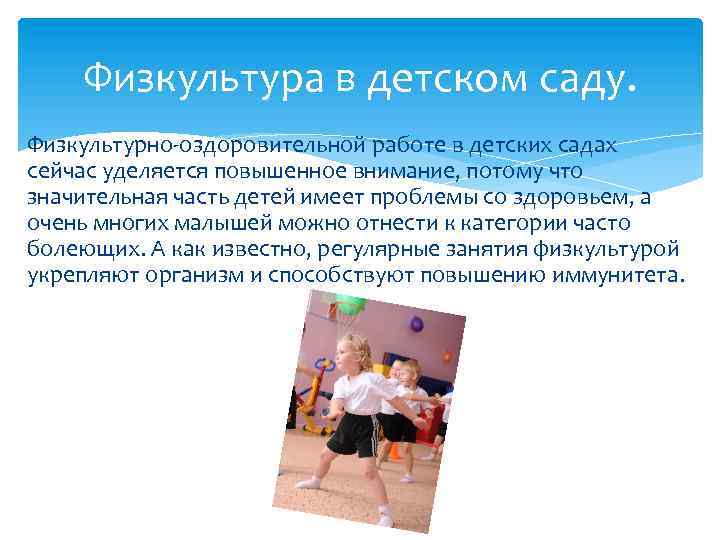 Физкультура в детском саду.

Физкультурно-оздоровительной работе в детских садах сейчас уделяется повышенное внимание, потому что значительная часть детей имеет проблемы со здоровьем, а очень многих малышей можно отнести к категории часто болеющих. А как известно, регулярные занятия физкультурой укрепляют организм и способствуют повышению иммунитета.